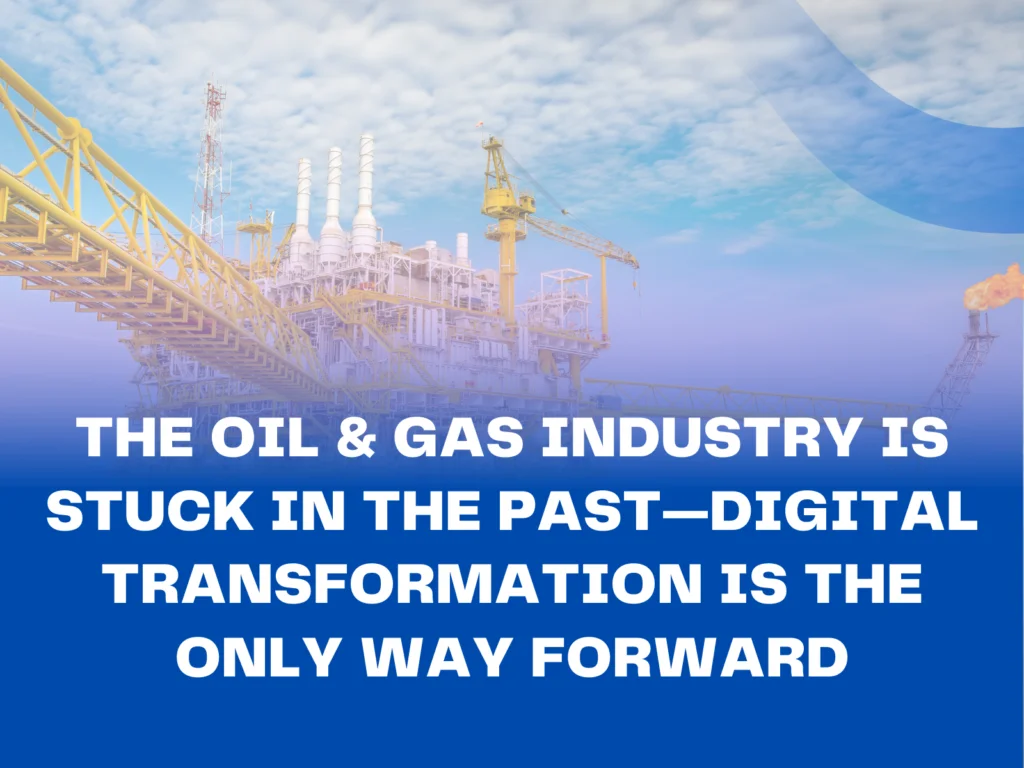 THE OIL & GAS INDUSTRY IS STUCK IN THE PAST—DIGITAL TRANSFORMATION IS THE ONLY WAY FORWARD